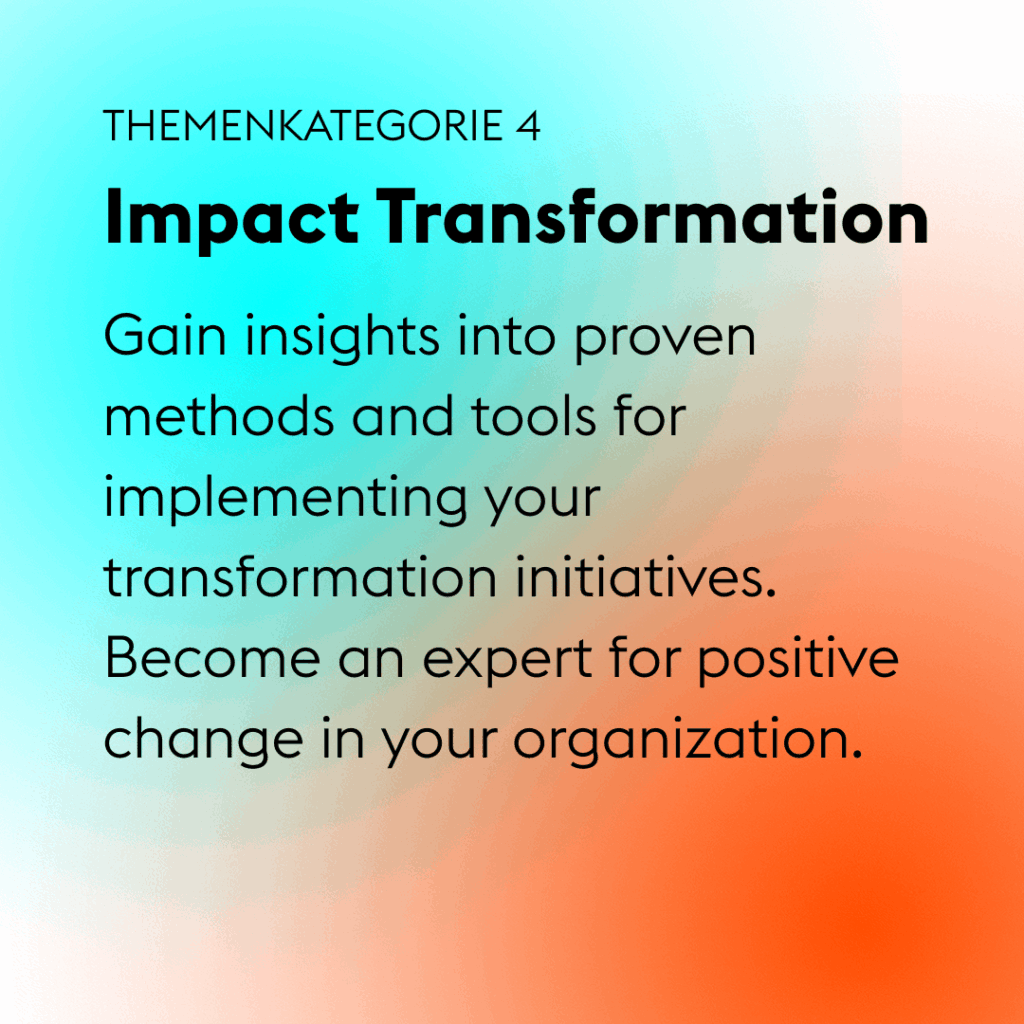 THEMENKATEGORIE 4

Impact Transformation

Gain insights into proven methods and tools for implementing your transformation initiatives. Become an expert for positive change in your organization.